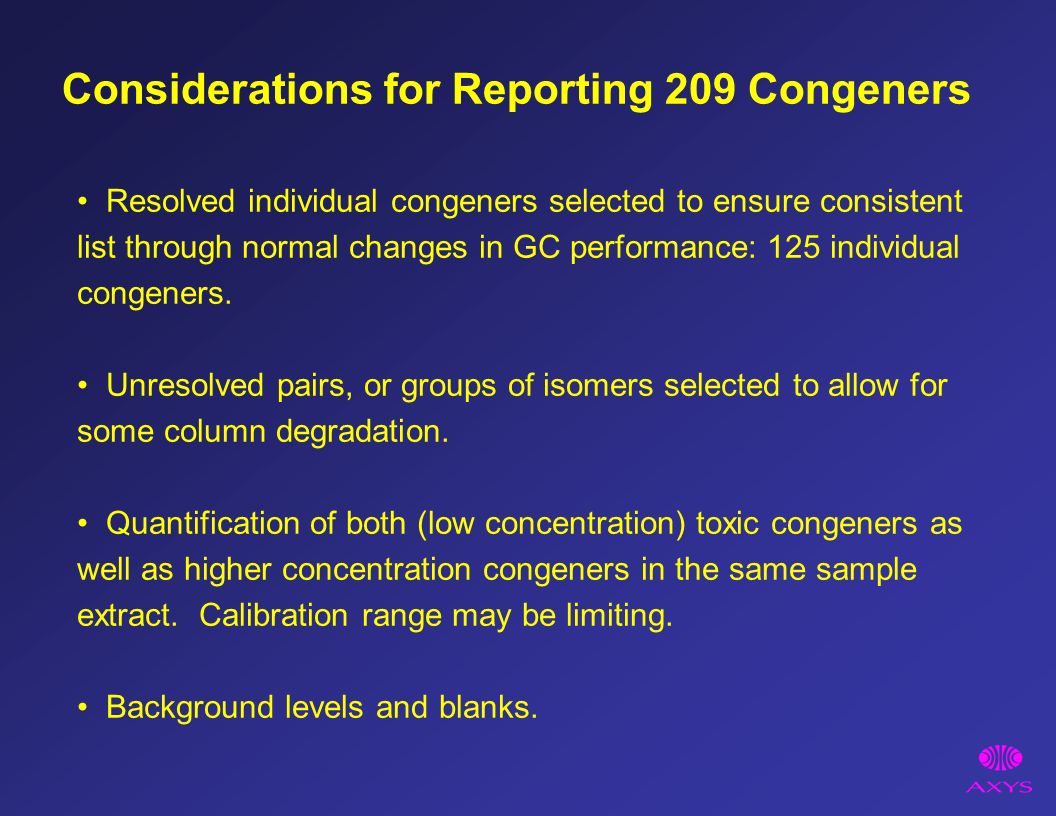 Considerations for Reporting 209 Congeners

• Resolved individual congeners selected to ensure consistent list through normal changes in GC performance: 125 individual congeners.

• Unresolved pairs, or groups of isomers selected to allow for some column degradation.

• Quantification of both (low concentration) toxic congeners as well as higher concentration congeners in the same sample extract. Calibration range may be limiting.

• Background levels and blanks.

AXYS